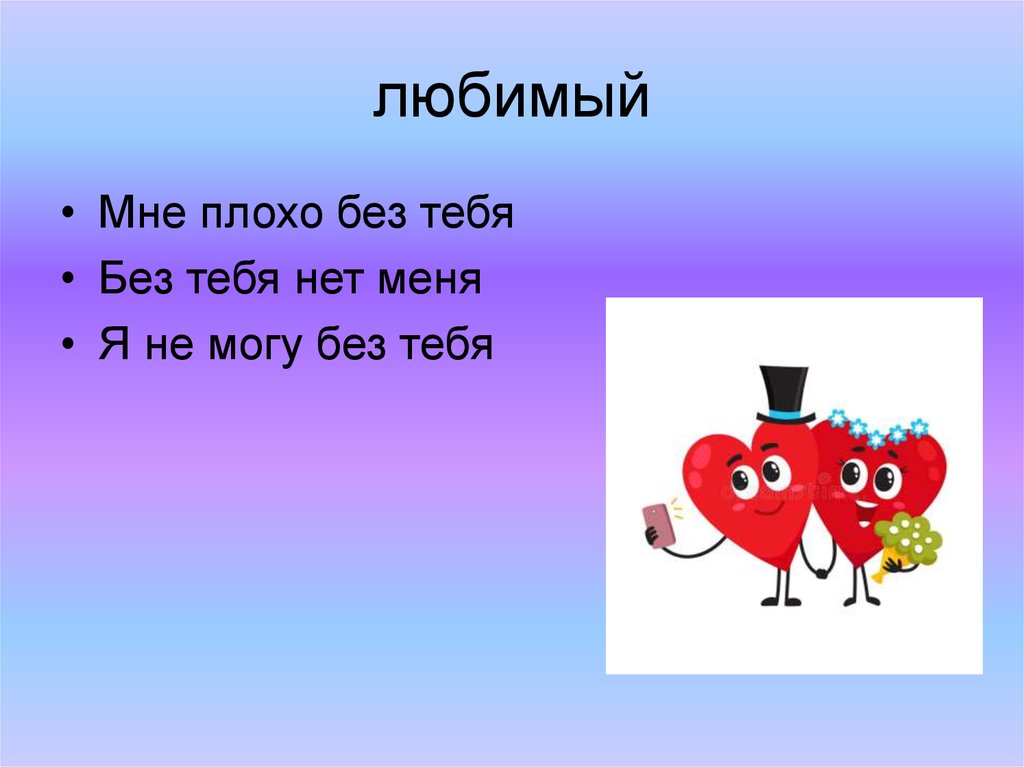 любимый

• Мне плохо без тебя
• Без тебя нет меня
• Я не могу без тебя